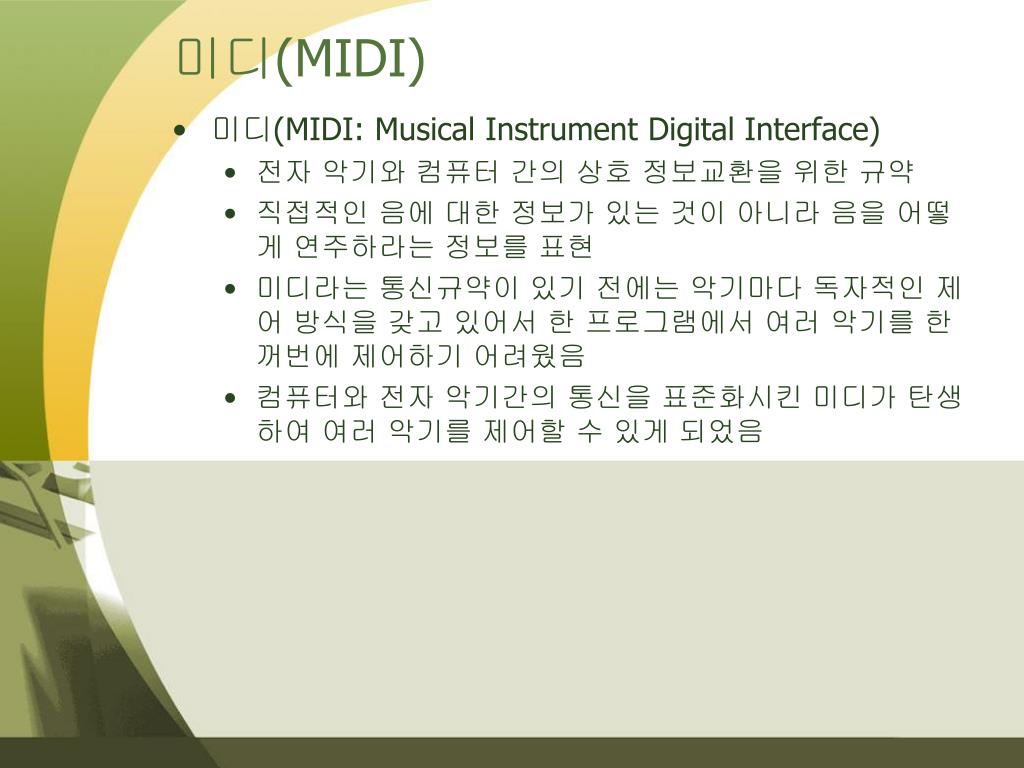 미디(MIDI)

• 미디(MIDI: Musical Instrument Digital Interface)
  • 전자 악기와 컴퓨터 간의 상호 정보교환을 위한 규약
  • 직접적인 음에 대한 정보가 있는 것이 아니라 음을 어떻게 연주하라는 정보를 표현
  • 미디라는 통신규약이 있기 전에는 악기마다 독자적인 제어 방식을 갖고 있어서 한 프로그램에서 여러 악기를 한꺼번에 제어하기 어려웠음
  • 컴퓨터와 전자 악기간의 통신을 표준화시킨 미디가 탄생하여 여러 악기를 제어할 수 있게 되었음